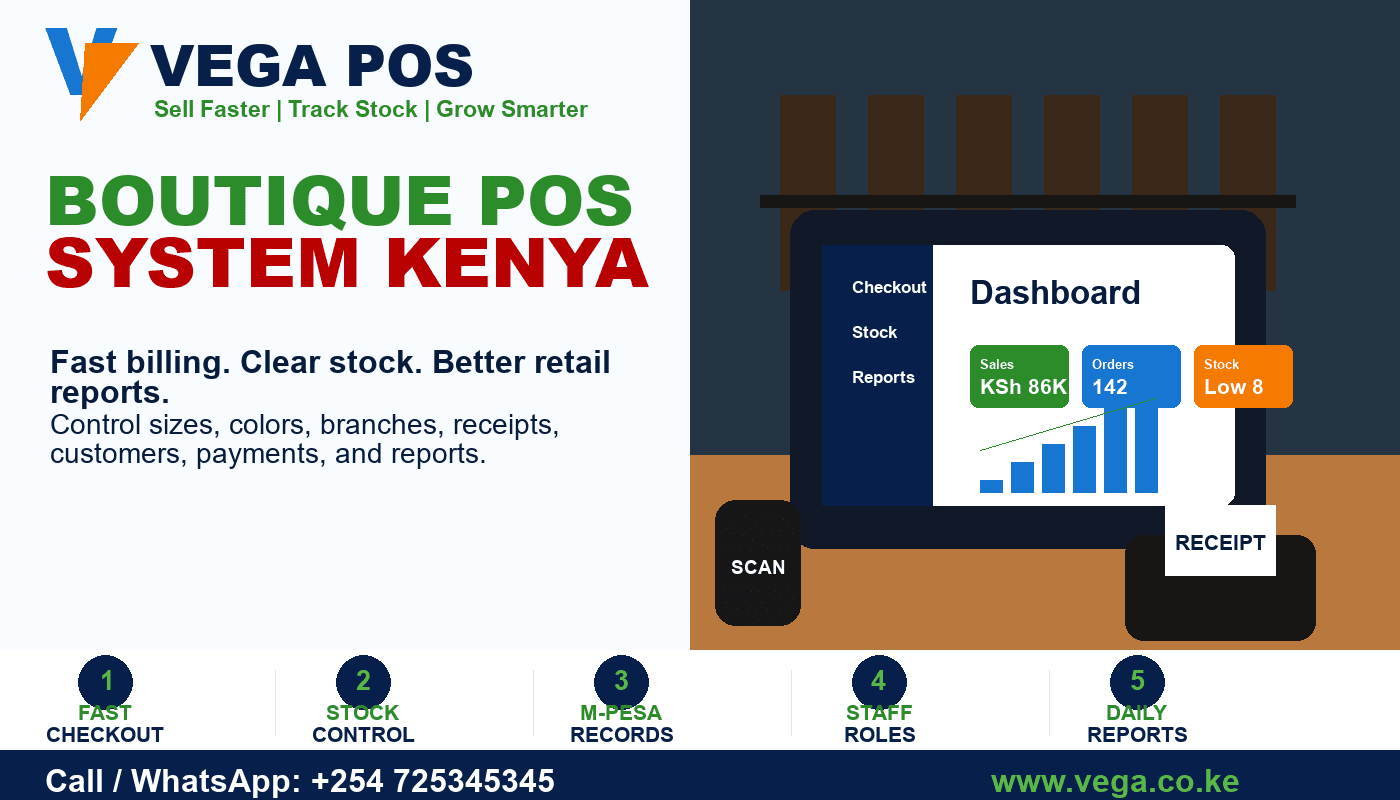 VEGA POS
Sell Faster | Track Stock | Grow Smarter

BOUTIQUE POS
SYSTEM KENYA

Fast billing. Clear stock. Better retail reports.
Control sizes, colors, branches, receipts, customers, payments, and reports.

Checkout
Stock
Reports

Dashboard

Sales
KSh 86K

Orders
142

Stock
Low 8

SCAN

RECEIPT

1
FAST
CHECKOUT

2
STOCK
CONTROL

3
M-PESA
RECORDS

4
STAFF
ROLES

5
DAILY
REPORTS

Call / WhatsApp: +254 725345345

www.vega.co.ke